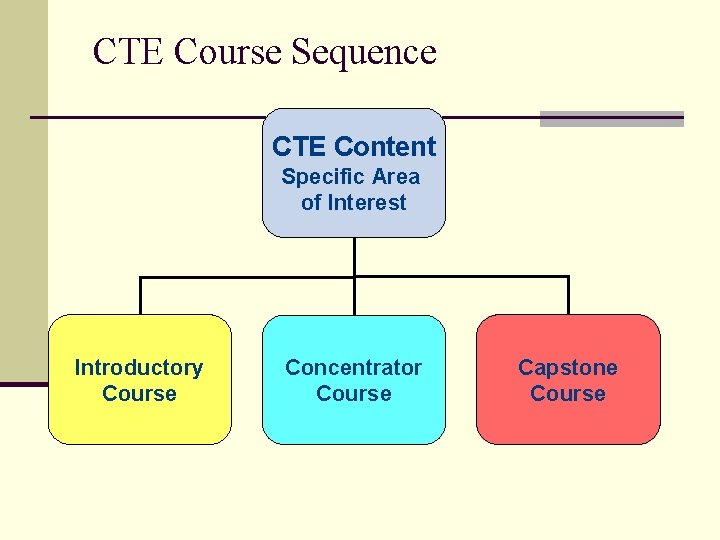 CTE Course Sequence

CTE Content
Specific Area of Interest

Introductory Course

Concentrator Course

Capstone Course